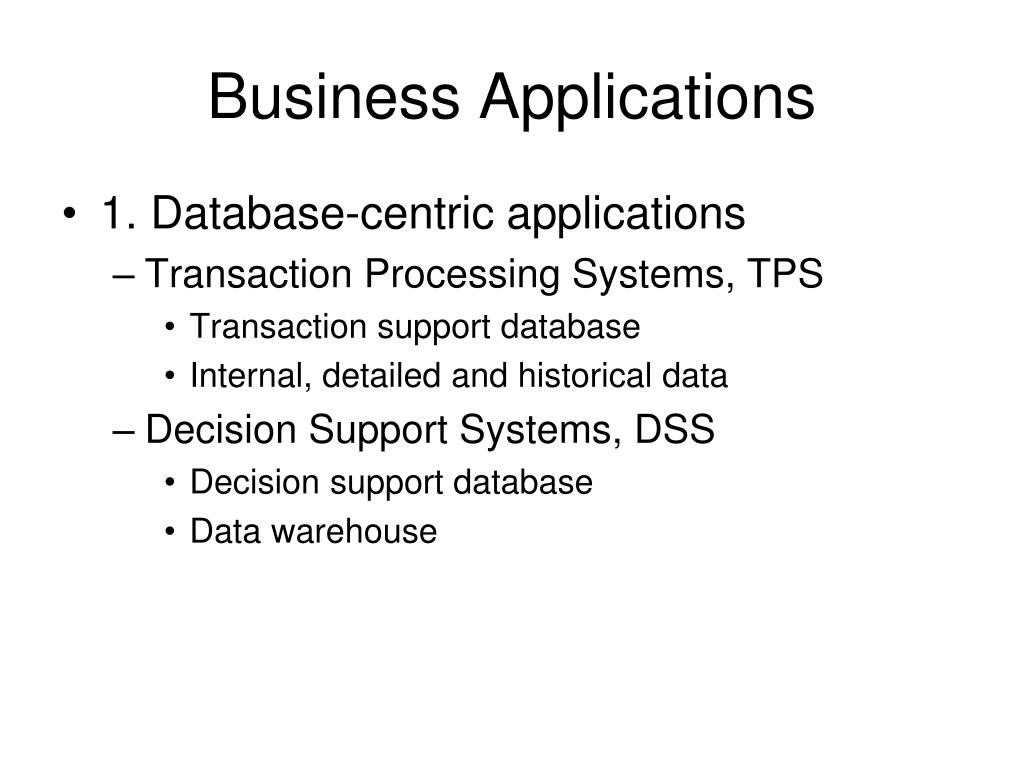 Business Applications

• 1. Database-centric applications
– Transaction Processing Systems, TPS
• Transaction support database
• Internal, detailed and historical data
– Decision Support Systems, DSS
• Decision support database
• Data warehouse